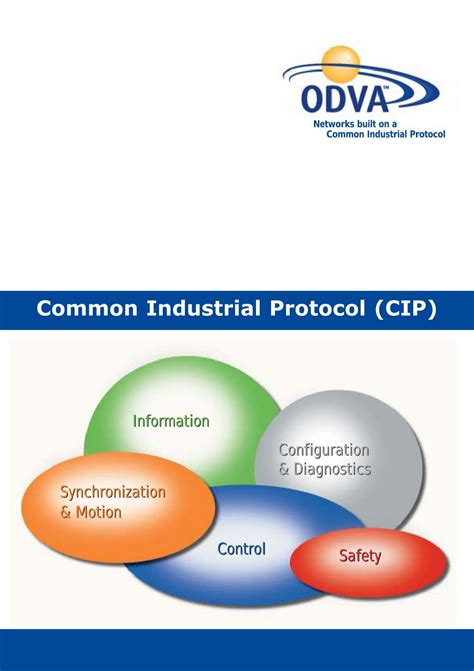 ODVA™
Networks built on a
Common Industrial Protocol

Common Industrial Protocol (CIP)

Information

Configuration & Diagnostics

Synchronization & Motion

Control

Safety